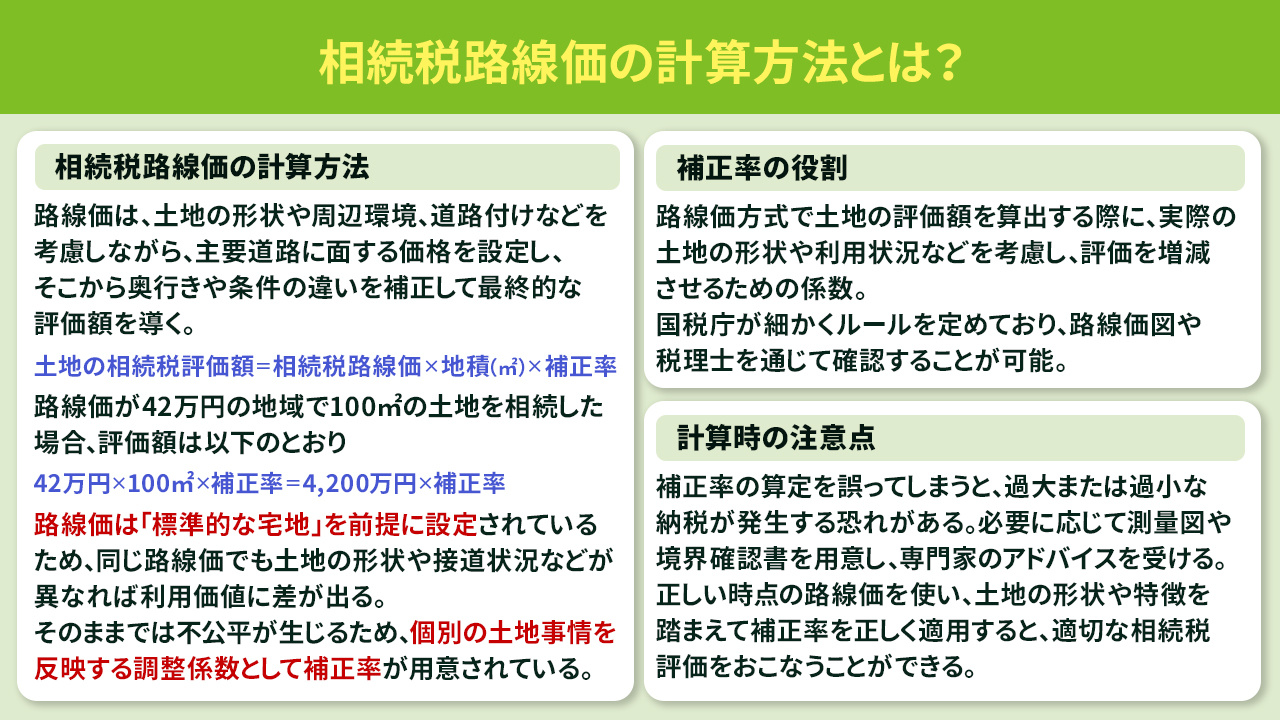 相続税路線価の計算方法とは？

相続税路線価の計算方法

路線価は、土地の形状や周辺環境、道路付けなどを考慮しながら、主要道路に面する価格を設定し、そこから奥行きや条件の違いを補正して最終的な評価額を導く。

土地の相続税評価額＝相続税路線価×地積(㎡)×補正率

路線価が42万円の地域で100㎡の土地を相続した場合、評価額は以下のとおり

42万円×100㎡×補正率＝4,200万円×補正率

路線価は「標準的な宅地」を前提に設定されているため、同じ路線価でも土地の形状や接道状況などが異なれば利用価値に差が出る。

そのままでは不公平が生じるため、個別の土地事情を反映する調整係数として補正率が用意されている。

補正率の役割

路線価方式で土地の評価額を算出する際に、実際の土地の形状や利用状況などを考慮し、評価を増減させるための係数。

国税庁が細かくルールを定めており、路線価図や税理士を通じて確認することが可能。

計算時の注意点

補正率の算定を誤ってしまうと、過大または過小な納税が発生する恐れがある。必要に応じて測量図や境界確認書を用意し、専門家のアドバイスを受ける。

正しい時点の路線価を使い、土地の形状や特徴を踏まえて補正率を正しく適用すると、適切な相続税評価をおこなうことができる。